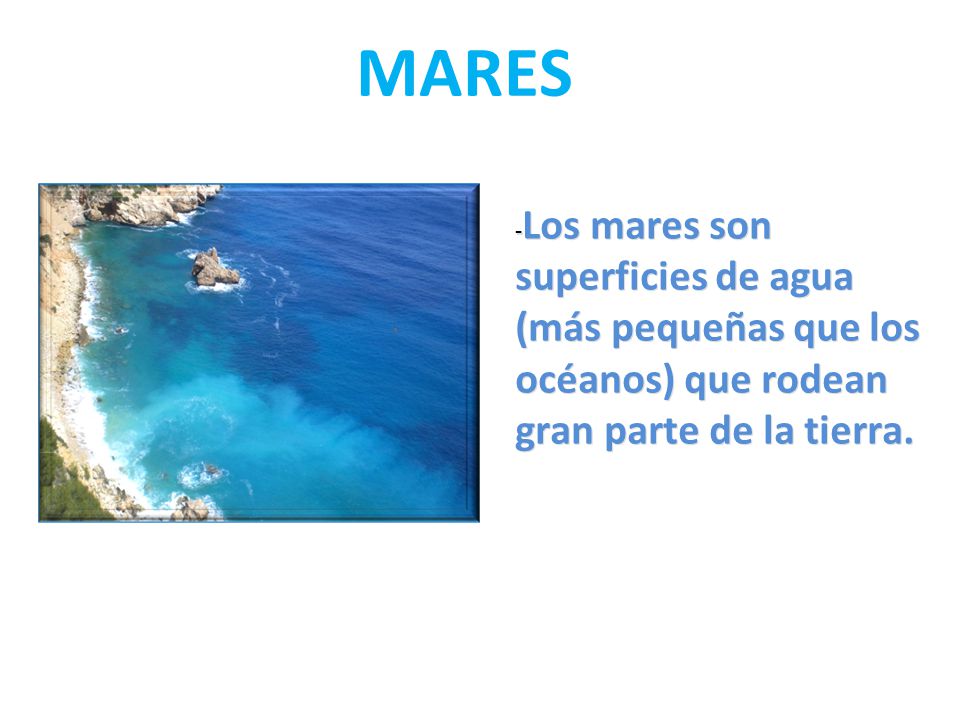 MARES

-Los mares son superficies de agua (más pequeñas que los océanos) que rodean gran parte de la tierra.